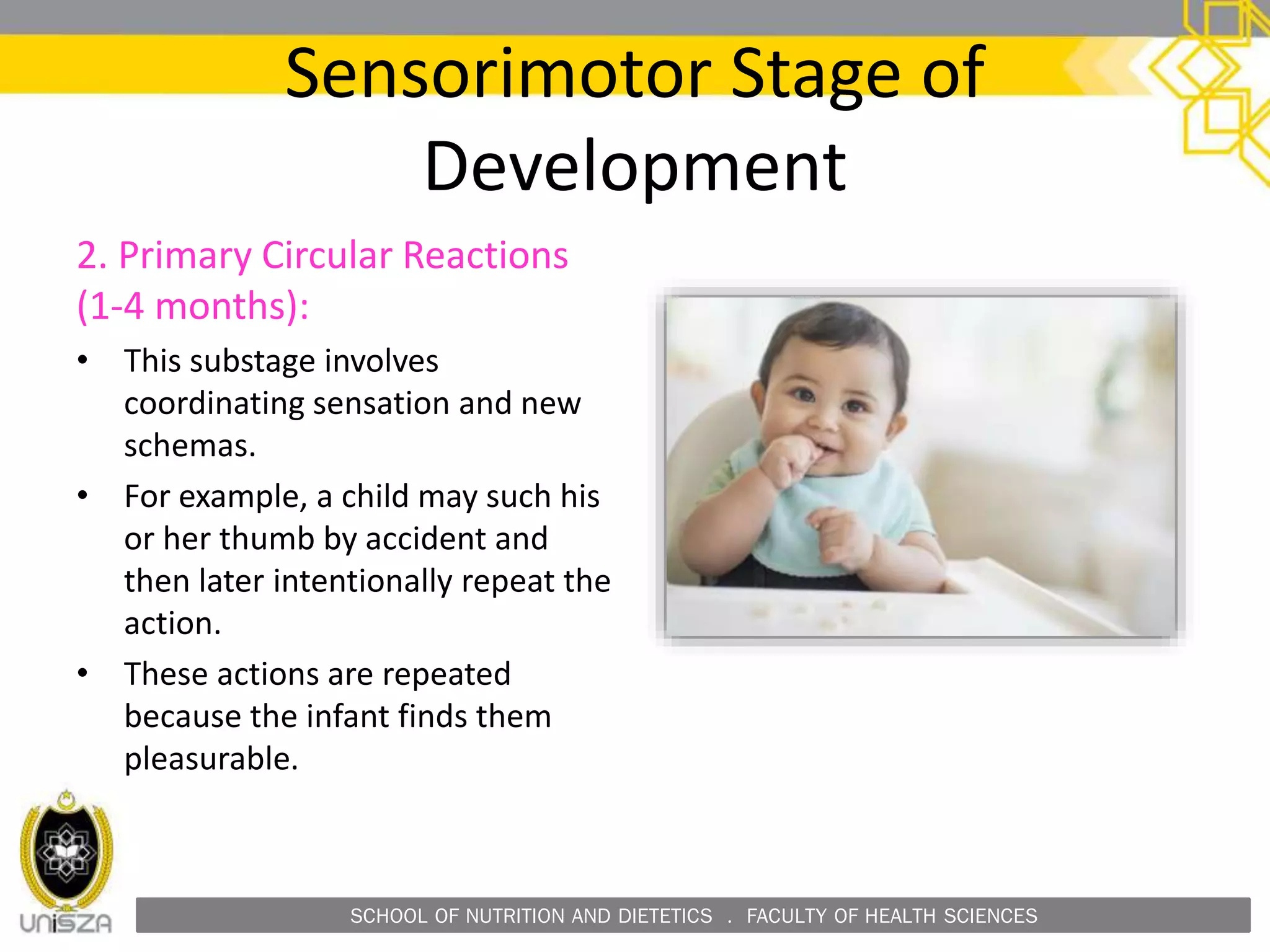 Sensorimotor Stage of Development

2. Primary Circular Reactions (1-4 months):

• This substage involves coordinating sensation and new schemas.

• For example, a child may such his or her thumb by accident and then later intentionally repeat the action.

• These actions are repeated because the infant finds them pleasurable.

UniSZA

SCHOOL OF NUTRITION AND DIETETICS . FACULTY OF HEALTH SCIENCES